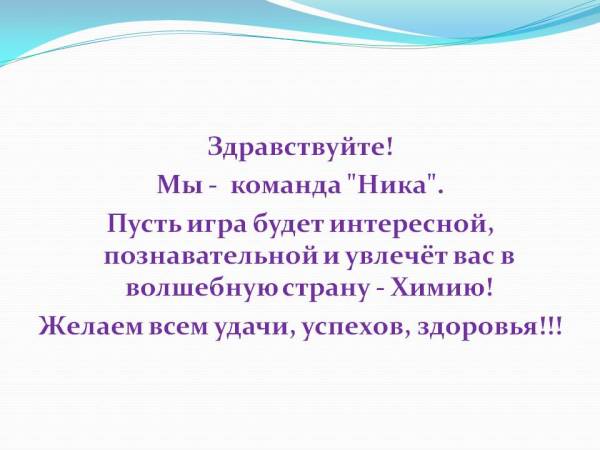 Здравствуйте!

Мы - команда "Ника".

Пусть игра будет интересной, познавательной и увлечёт вас в волшебную страну - Химию!

Желаем всем удачи, успехов, здоровья!!!